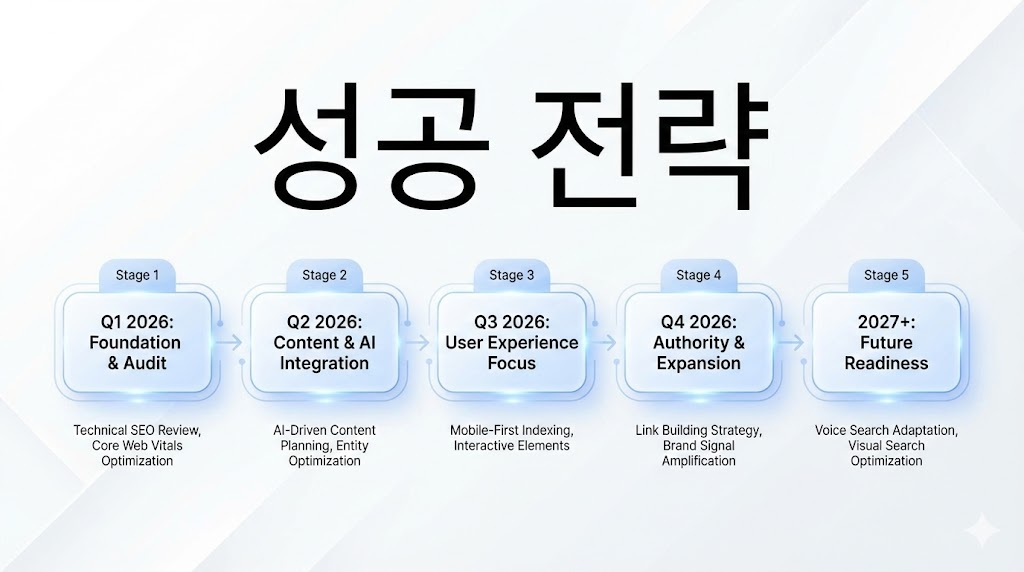 성공 전략

Stage 1
Q1 2026: Foundation & Audit
Technical SEO Review, Core Web Vitals Optimization

Stage 2
Q2 2026: Content & AI Integration
AI-Driven Content Planning, Entity Optimization

Stage 3
Q3 2026: User Experience Focus
Mobile-First Indexing, Interactive Elements

Stage 4
Q4 2026: Authority & Expansion
Link Building Strategy, Brand Signal Amplification

Stage 5
2027+: Future Readiness
Voice Search Adaptation, Visual Search Optimization